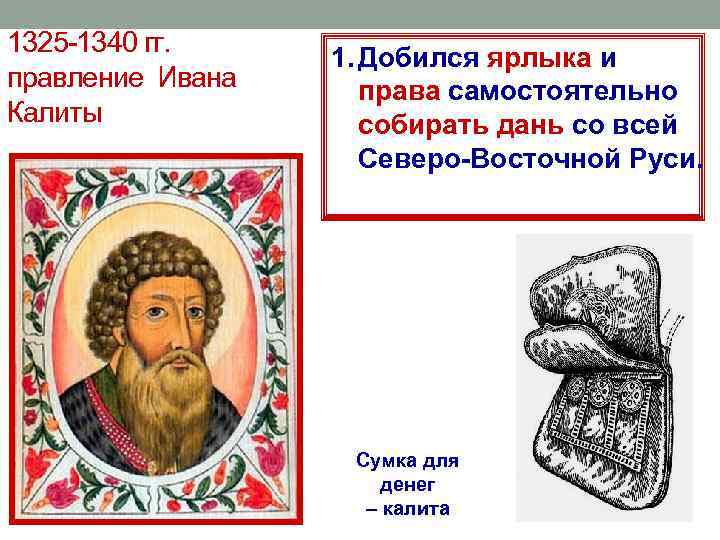 1325-1340 гг. правление Ивана Калиты

1. Добился ярлыка и права самостоятельно собирать дань со всей Северо-Восточной Руси.

Сумка для денег – калита